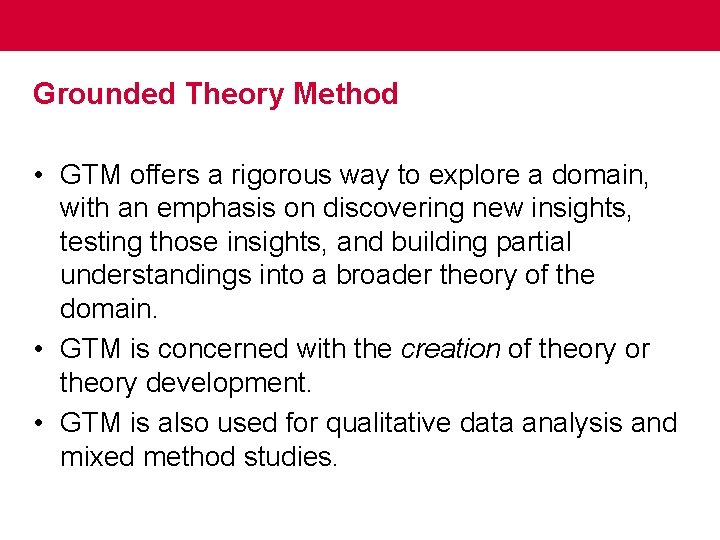 Grounded Theory Method

• GTM offers a rigorous way to explore a domain, with an emphasis on discovering new insights, testing those insights, and building partial understandings into a broader theory of the domain.
• GTM is concerned with the creation of theory or theory development.
• GTM is also used for qualitative data analysis and mixed method studies.